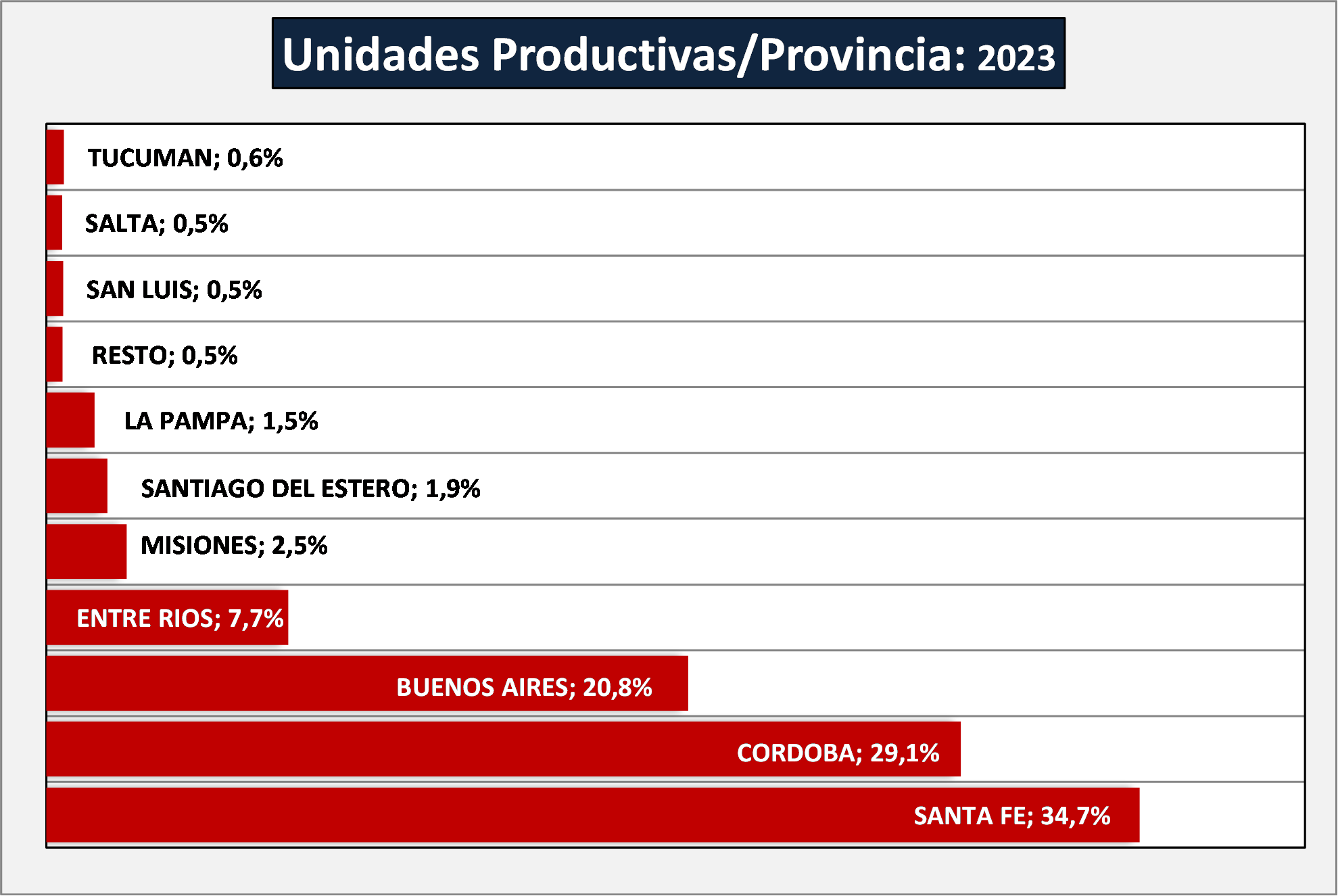 Unidades Productivas/Provincia: 2023

TUCUMAN; 0,6%

SALTA; 0,5%

SAN LUIS; 0,5%

RESTO; 0,5%

LA PAMPA; 1,5%

SANTIAGO DEL ESTERO; 1,9%

MISIONES; 2,5%

ENTRE RIOS; 7,7%

BUENOS AIRES; 20,8%

CORDOBA; 29,1%

SANTA FE; 34,7%